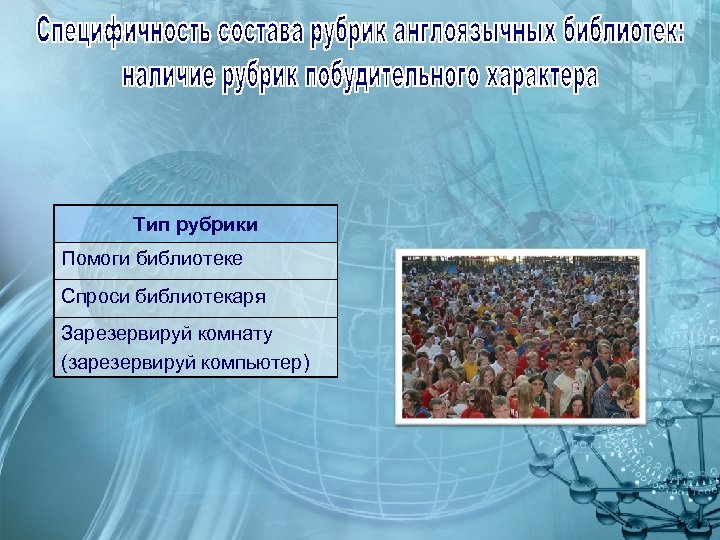 Специфичность состава рубрик англоязычных библиотек: наличие рубрик побудительного характера

| Тип рубрики |
|---|
| Помоги библиотеке |
| Спроси библиотекаря |
| Зарезервируй комнату (зарезервируй компьютер) |